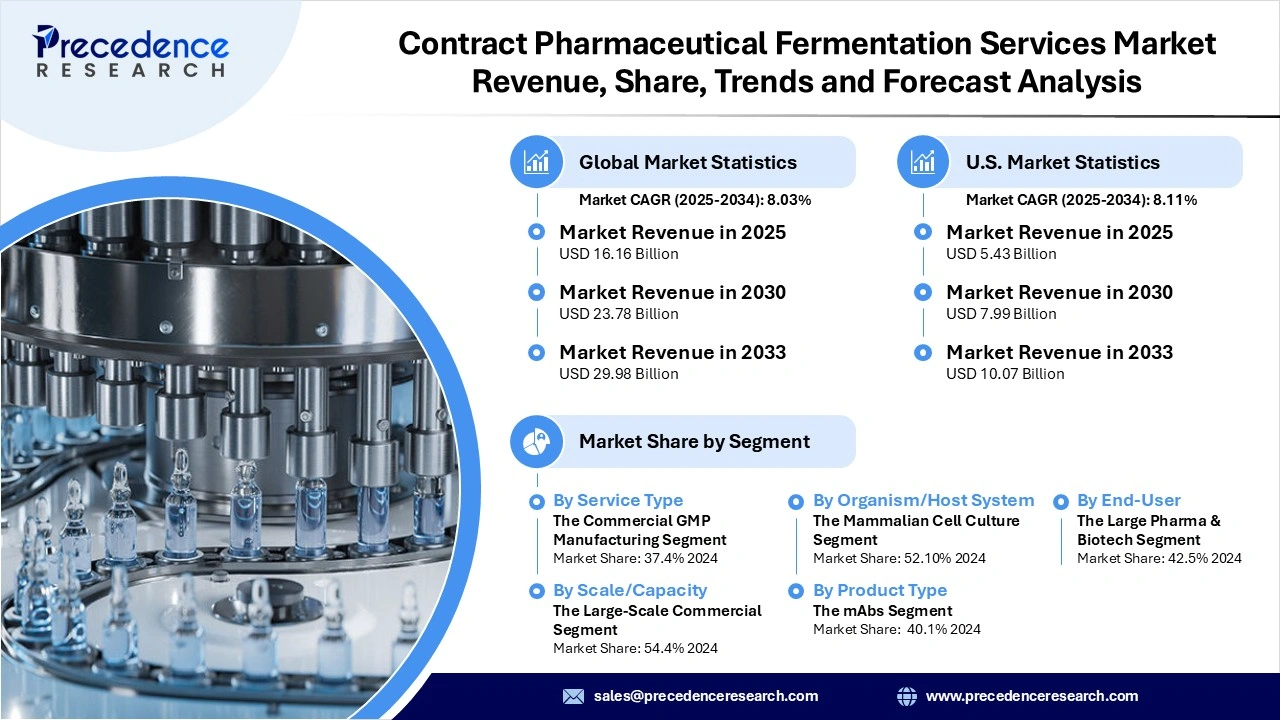 Precedence RESEARCH

Contract Pharmaceutical Fermentation Services Market Revenue, Share, Trends and Forecast Analysis

Global Market Statistics

Market CAGR (2025-2034): 8.03%

Market Revenue in 2025
USD 16.16 Billion

Market Revenue in 2030
USD 23.78 Billion

Market Revenue in 2033
USD 29.98 Billion

U.S. Market Statistics

Market CAGR (2025-2034): 8.11%

Market Revenue in 2025
USD 5.43 Billion

Market Revenue in 2030
USD 7.99 Billion

Market Revenue in 2033
USD 10.07 Billion

Market Share by Segment

By Service Type
The Commercial GMP Manufacturing Segment
Market Share: 37.4% 2024

By Scale/Capacity
The Large-Scale Commercial Segment
Market Share: 54.4% 2024

By Organism/Host System
The Mammalian Cell Culture Segment
Market Share: 52.10% 2024

By Product Type
The mAbs Segment
Market Share: 40.1% 2024

By End-User
The Large Pharma & Biotech Segment
Market Share: 42.5% 2024

sales@precedenceresearch.com

www.precedenceresearch.com